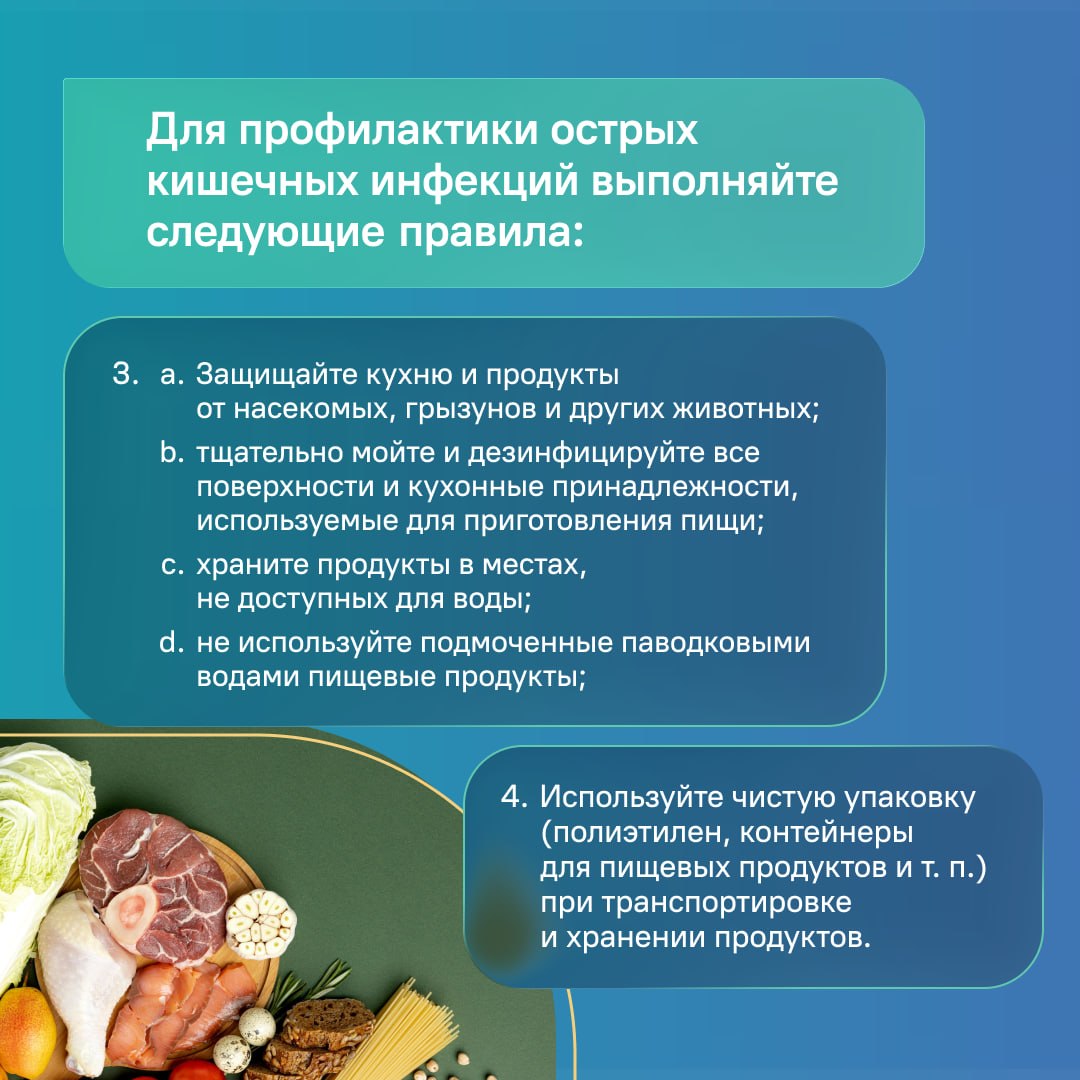 Для профилактики острых кишечных инфекций выполняйте следующие правила:

3. a. Защищайте кухню и продукты от насекомых, грызунов и других животных;
b. тщательно мойте и дезинфицируйте все поверхности и кухонные принадлежности, используемые для приготовления пищи;
c. храните продукты в местах, не доступных для воды;
d. не используйте подмоченные паводковыми водами пищевые продукты;

4. Используйте чистую упаковку (полиэтилен, контейнеры для пищевых продуктов и т. п.) при транспортировке и хранении продуктов.